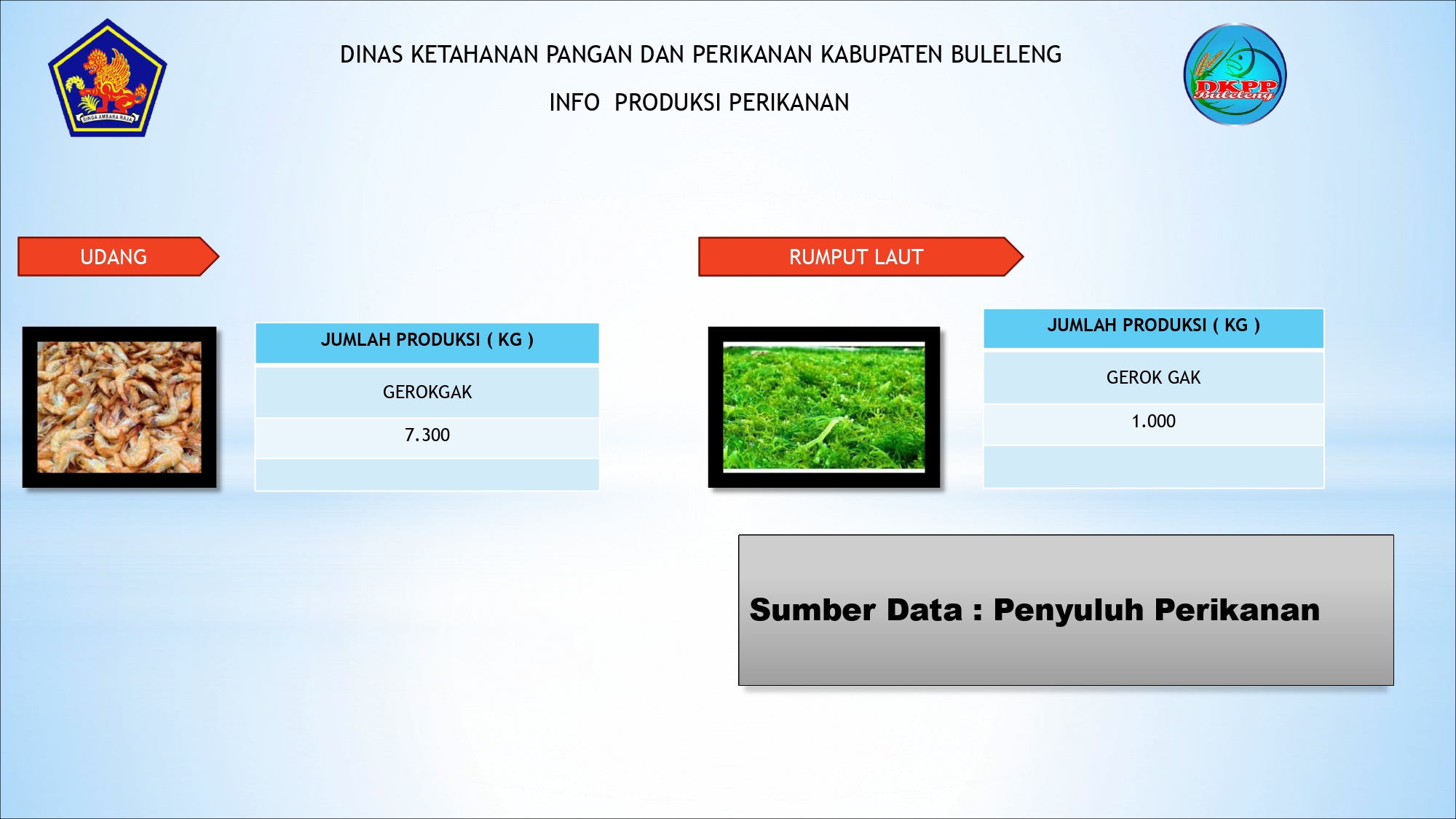 SINGA AMBARA RAJA

DINAS KETAHANAN PANGAN DAN PERIKANAN KABUPATEN BULELENG

INFO PRODUKSI PERIKANAN

DKPP Buleleng

UDANG

| JUMLAH PRODUKSI ( KG ) |
|---|
| GEROKGAK |
| 7.300 |
| |

RUMPUT LAUT

| JUMLAH PRODUKSI ( KG ) |
|---|
| GEROK GAK |
| 1.000 |
| |

Sumber Data : Penyuluh Perikanan